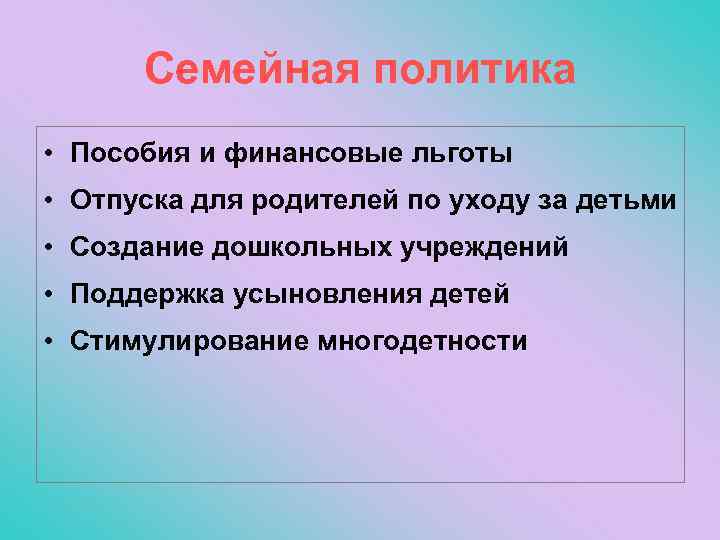 Семейная политика

• Пособия и финансовые льготы
• Отпуска для родителей по уходу за детьми
• Создание дошкольных учреждений
• Поддержка усыновления детей
• Стимулирование многодетности